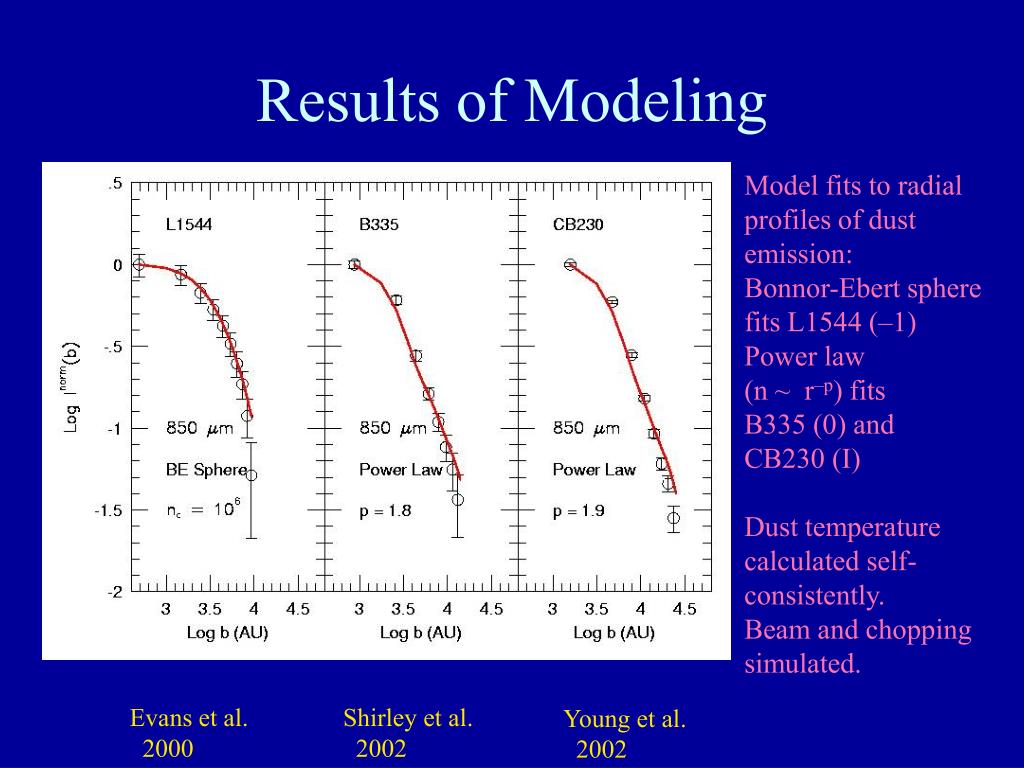 Results of Modeling

.5
0
-.5
-1
-1.5
-2
Log $I^{norm}(b)$

L1544
850 $\mu$m
BE Sphere
$n_c = 10^6$
3 3.5 4 4.5
Log b (AU)

B335
850 $\mu$m
Power Law
p = 1.8
3 3.5 4 4.5
Log b (AU)

CB230
850 $\mu$m
Power Law
p = 1.9
3 3.5 4 4.5
Log b (AU)

Model fits to radial profiles of dust emission:
Bonnor-Ebert sphere fits L1544 (–1)
Power law
(n ~ $r^{-p}$) fits
B335 (0) and
CB230 (I)

Dust temperature calculated self-consistently.
Beam and chopping simulated.

Evans et al. 2000

Shirley et al. 2002

Young et al. 2002